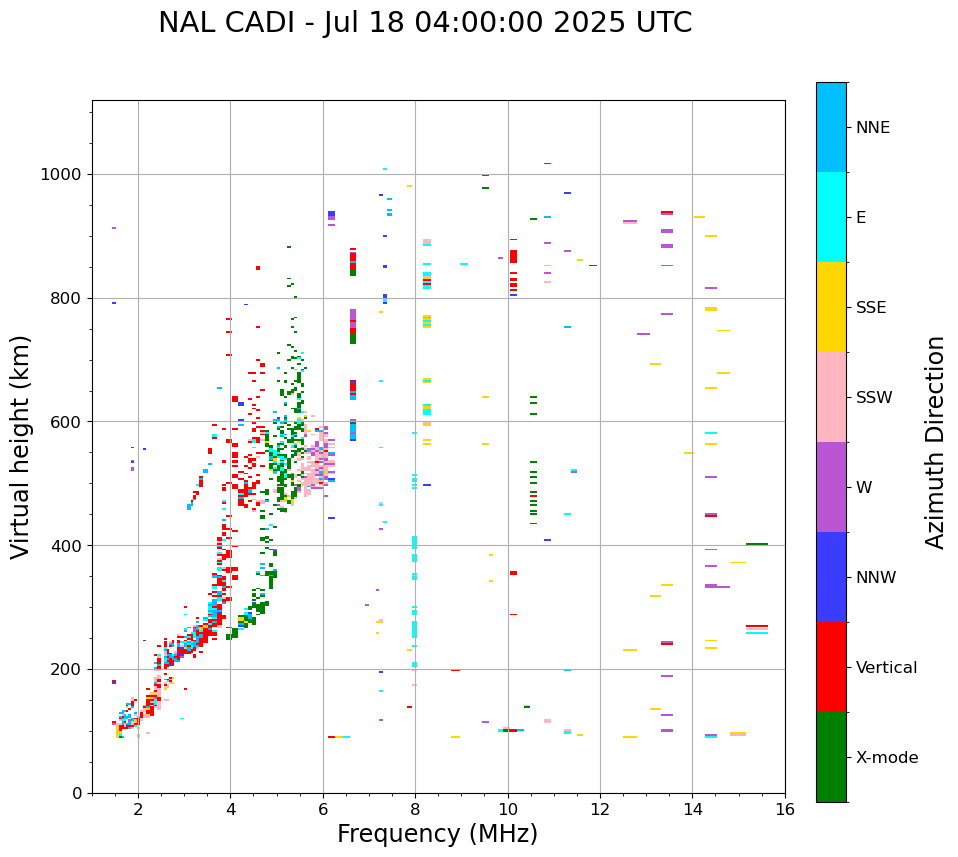 NAL CADI - Jul 18 04:00:00 2025 UTC

Virtual height (km)

1000
800
600
400
200
0

2
4
6
8
10
12
14
16

Frequency (MHz)

NNE
E
SSE
SSW
W
NNW
Vertical
X-mode

Azimuth Direction